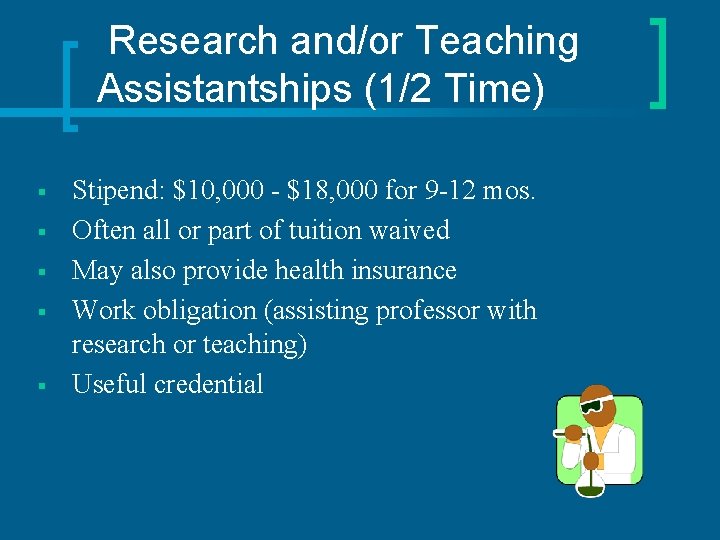 Research and/or Teaching Assistantships (1/2 Time)

- Stipend: \$10,000 - \$18,000 for 9-12 mos.
- Often all or part of tuition waived
- May also provide health insurance
- Work obligation (assisting professor with research or teaching)
- Useful credential